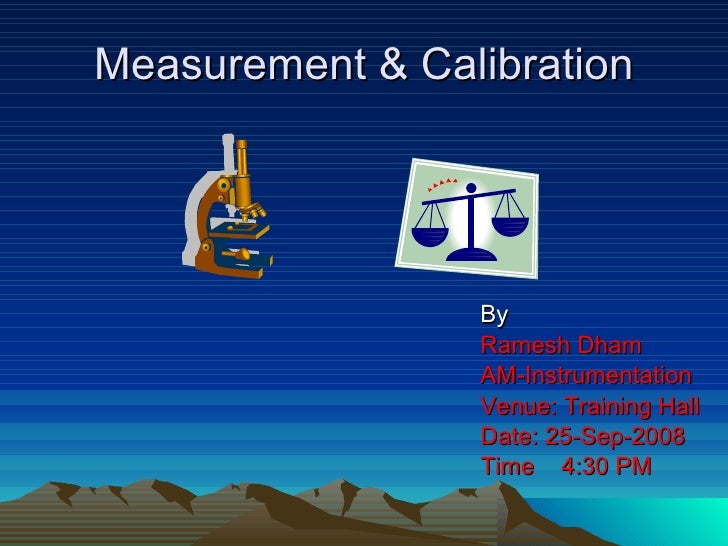 Measurement & Calibration

By
Ramesh Dham
AM-Instrumentation
Venue: Training Hall
Date: 25-Sep-2008
Time 4:30 PM